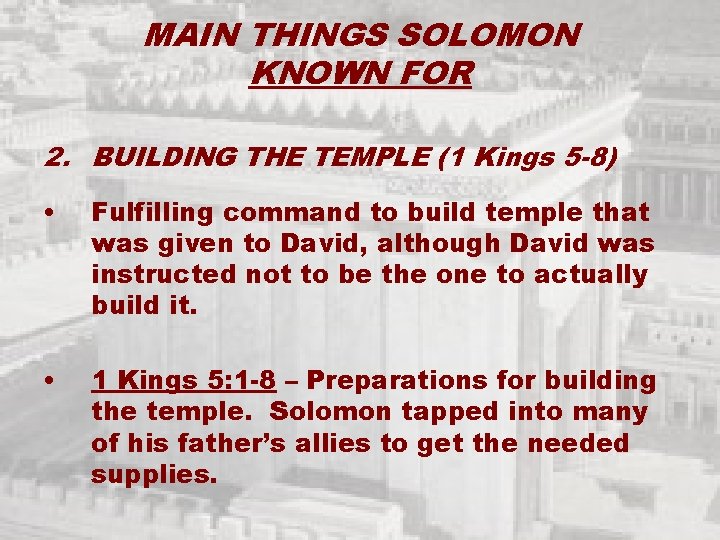 MAIN THINGS SOLOMON KNOWN FOR

2. BUILDING THE TEMPLE (1 Kings 5-8)

• Fulfilling command to build temple that was given to David, although David was instructed not to be the one to actually build it.

• 1 Kings 5:1-8 – Preparations for building the temple. Solomon tapped into many of his father's allies to get the needed supplies.